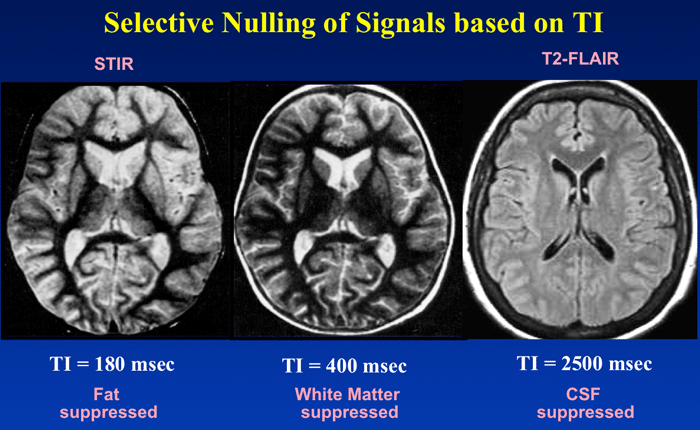 Selective Nulling of Signals based on TI

STIR

T2-FLAIR

TI = 180 msec
Fat suppressed

TI = 400 msec
White Matter suppressed

TI = 2500 msec
CSF suppressed